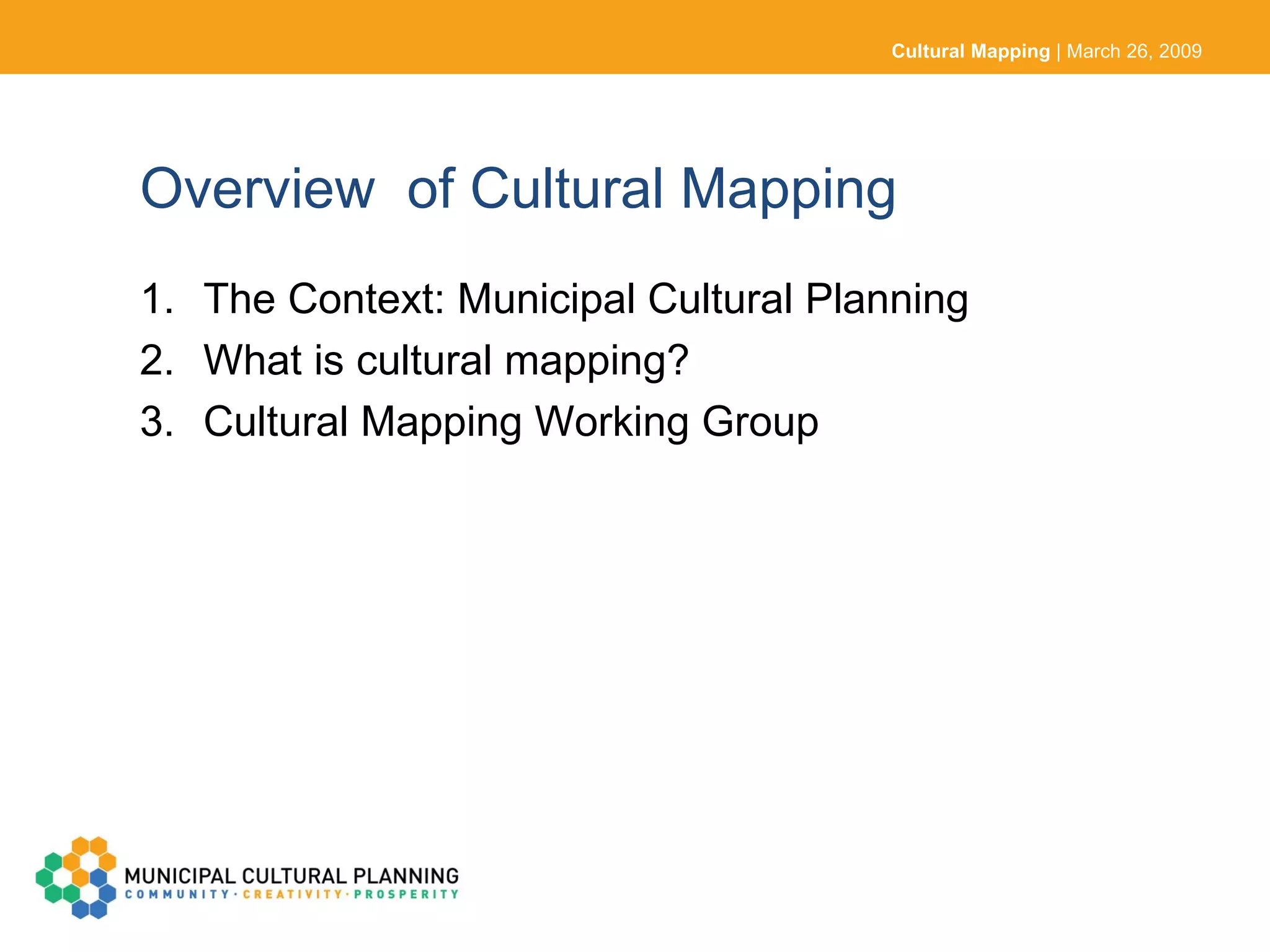 Cultural Mapping | March 26, 2009

Overview  of Cultural Mapping

1. The Context: Municipal Cultural Planning
2. What is cultural mapping?
3. Cultural Mapping Working Group

MUNICIPAL CULTURAL PLANNING
COMMUNITY · CREATIVITY · PROSPERITY